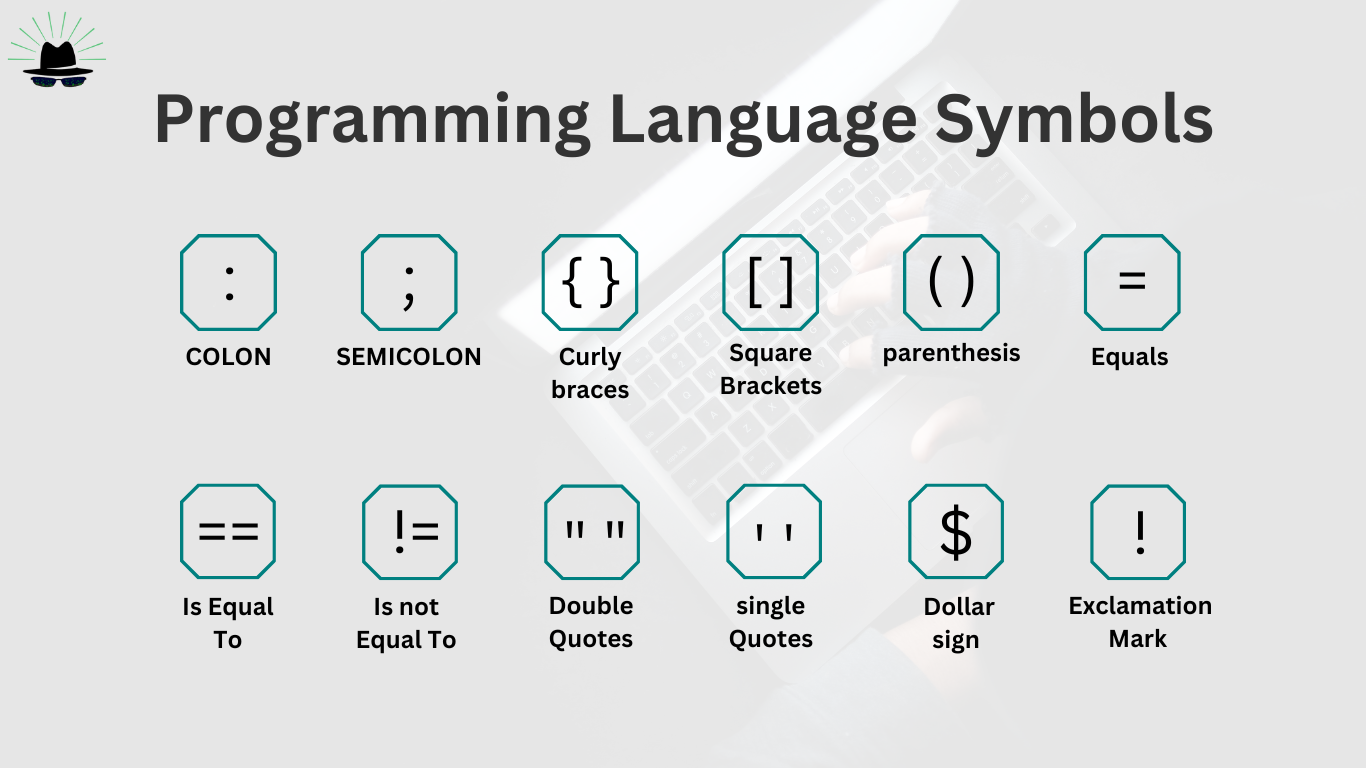 Programming Language Symbols

:
COLON

;
SEMICOLON

{ }
Curly braces

[ ]
Square Brackets

( )
parenthesis

=
Equals

==
Is Equal To

!=
Is not Equal To

" "
Double Quotes

' '
single Quotes

$
Dollar sign

!
Exclamation Mark